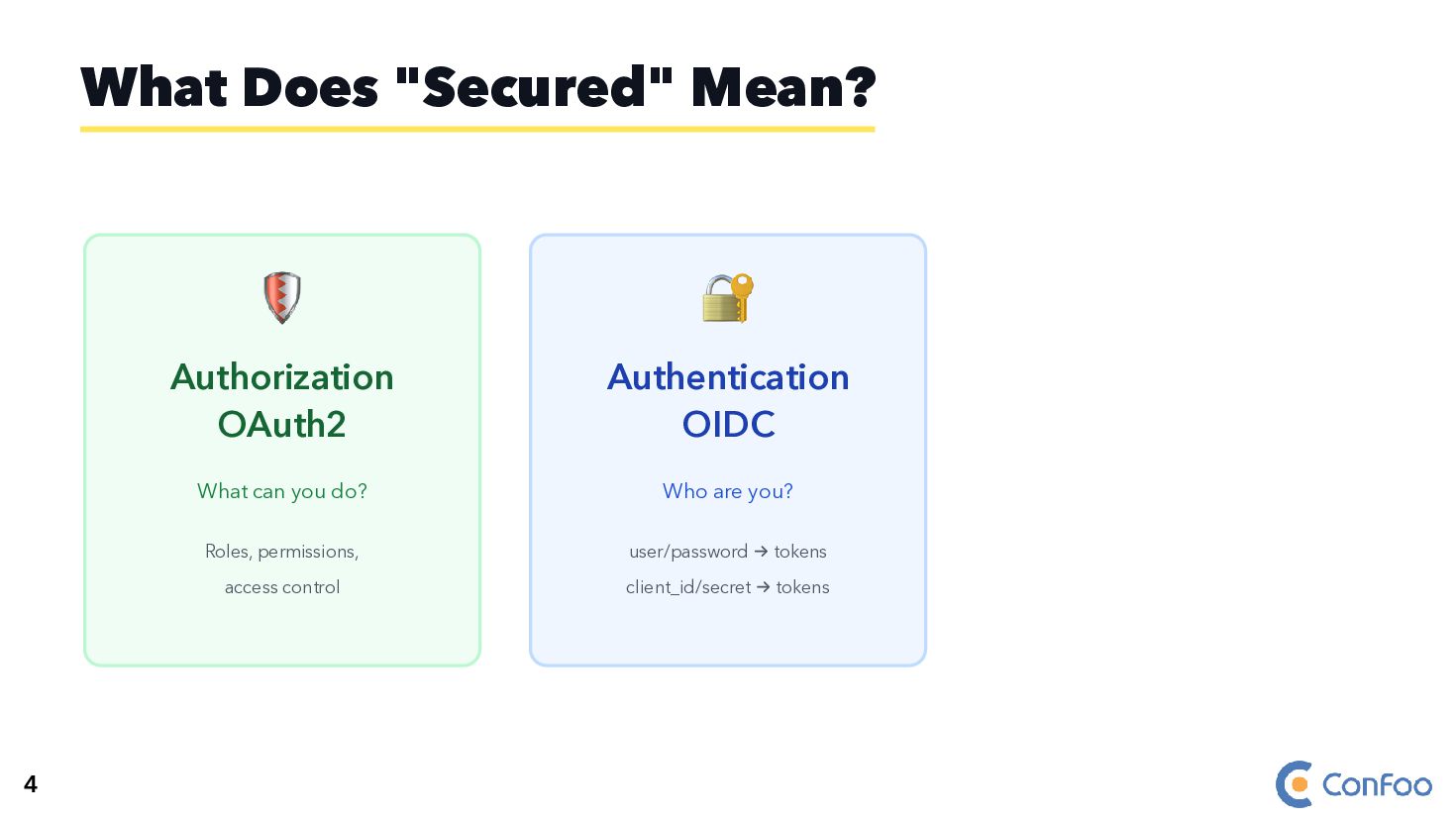 What Does "Secured" Mean?

Authorization
OAuth2

What can you do?

Roles, permissions, access control

Authentication
OIDC

Who are you?

user/password → tokens

client_id/secret → tokens

4

ConFoo